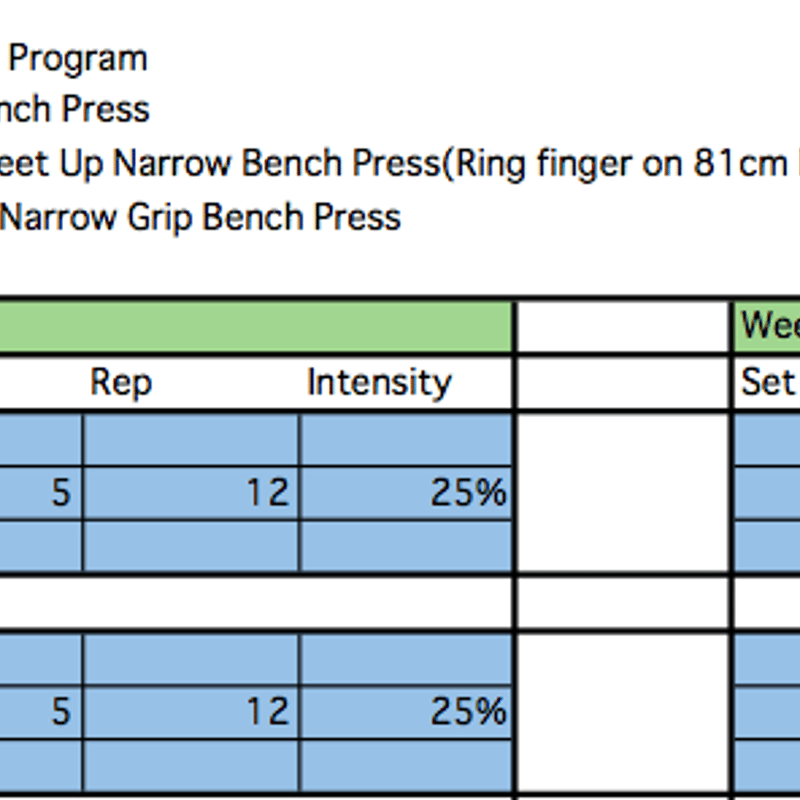 Program
nch Press
eet Up Narrow Bench Press(Ring finger on 81cm
Narrow Grip Bench Press

| | | | | Wee |
|---|---|---|---|---|
| | Rep | Intensity | | Set |
| | | | | |
| 5 | 12 | 25% | | |
| | | | | |
| | | | | |
| | | | | |
| 5 | 12 | 25% | | |
| | | | | |